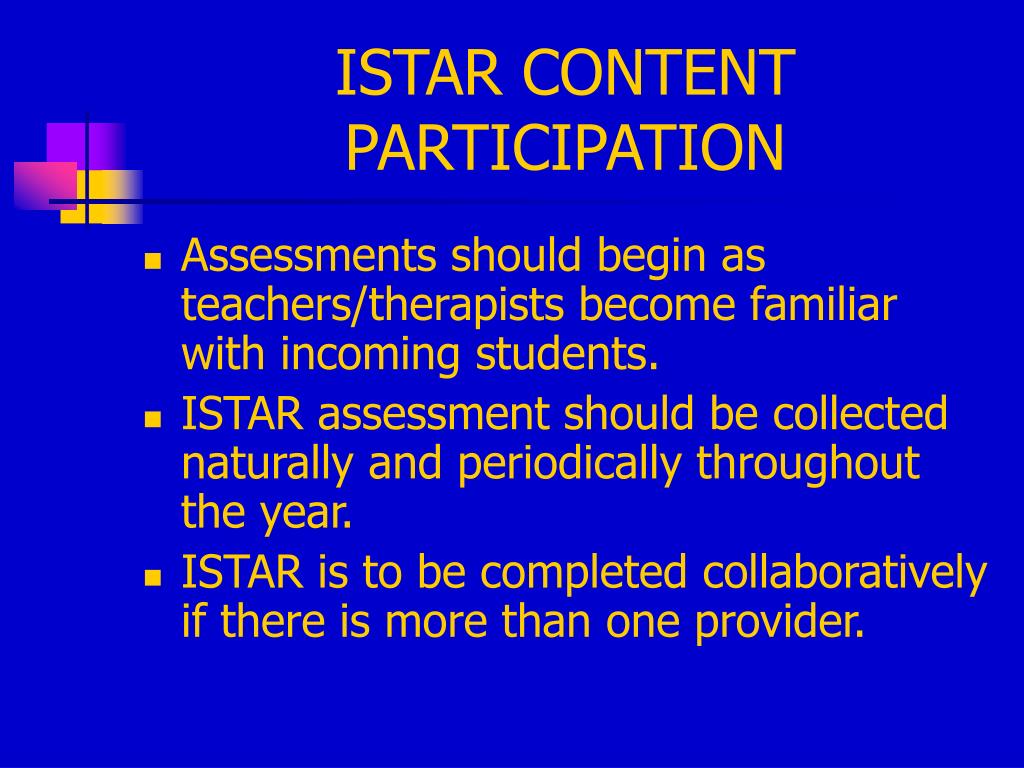 ISTAR CONTENT PARTICIPATION

- Assessments should begin as teachers/therapists become familiar with incoming students.
- ISTAR assessment should be collected naturally and periodically throughout the year.
- ISTAR is to be completed collaboratively if there is more than one provider.